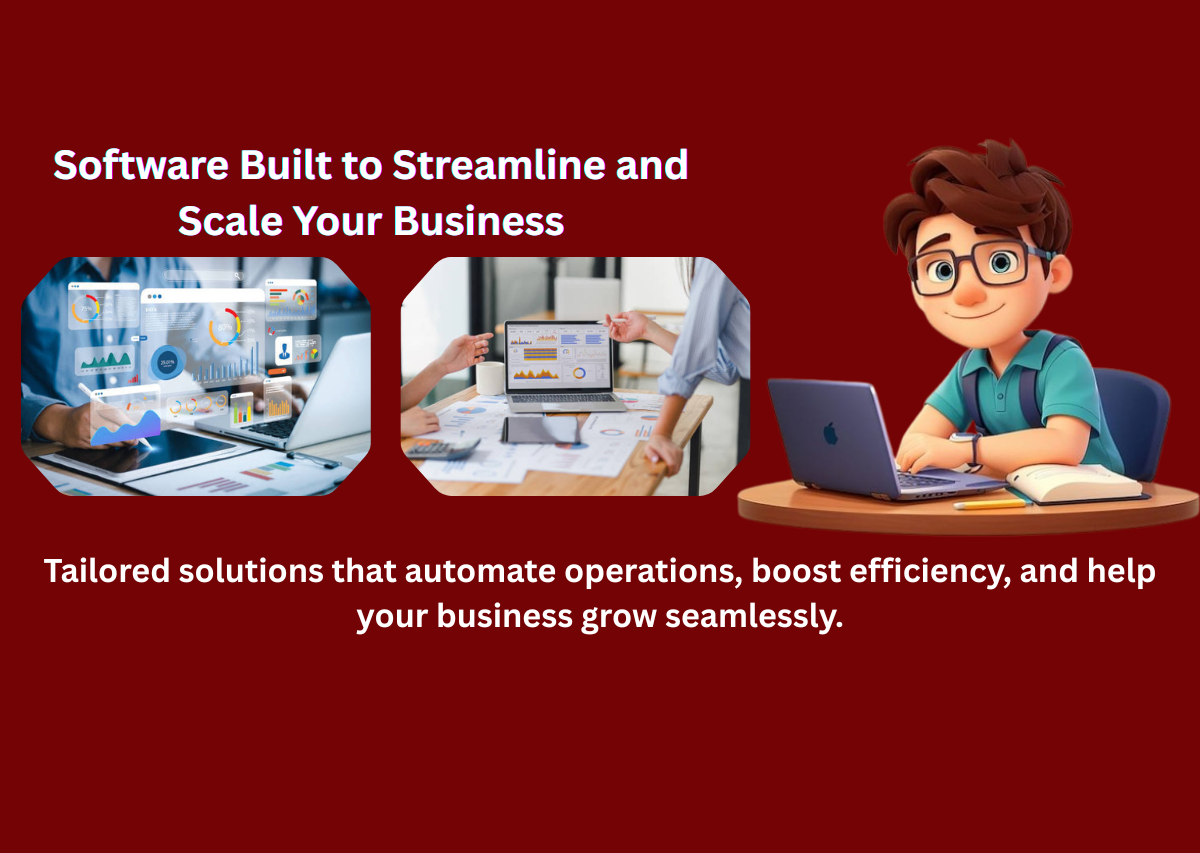 Software Built to Streamline and Scale Your Business

Tailored solutions that automate operations, boost efficiency, and help your business grow seamlessly.